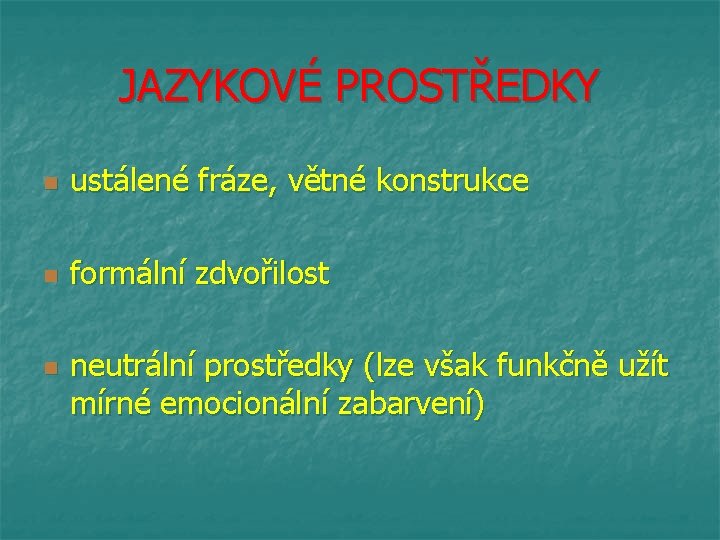 JAZYKOVÉ PROSTŘEDKY

ustálené fráze, větné konstrukce

formální zdvořilost

neutrální prostředky (lze však funkčně užít mírné emocionální zabarvení)